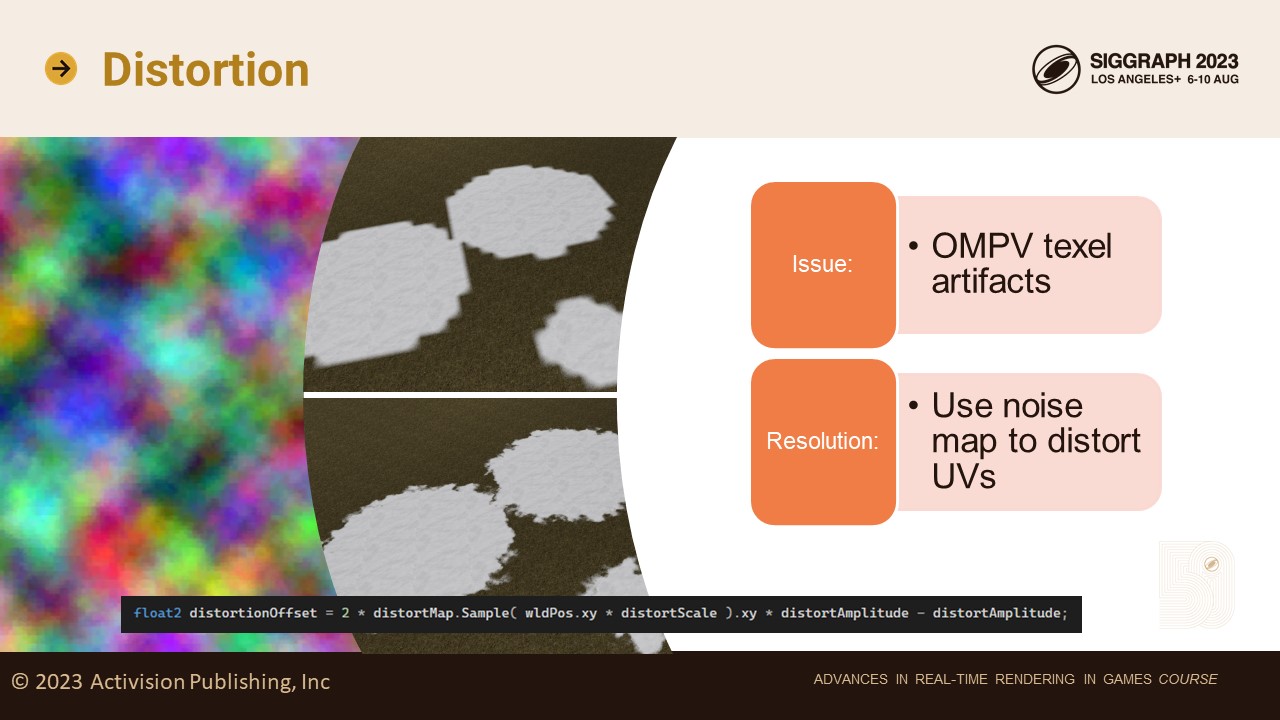 Distortion

SIGGRAPH 2023
LOS ANGELES+ 6-10 AUG

Issue:

• OMPV texel artifacts

Resolution:

• Use noise map to distort UVs

float2 distortionOffset = 2 * distortMap.Sample( wldPos.xy * distortScale ).xy * distortAmplitude - distortAmplitude;

© 2023 Activision Publishing, Inc

ADVANCES IN REAL-TIME RENDERING IN GAMES COURSE